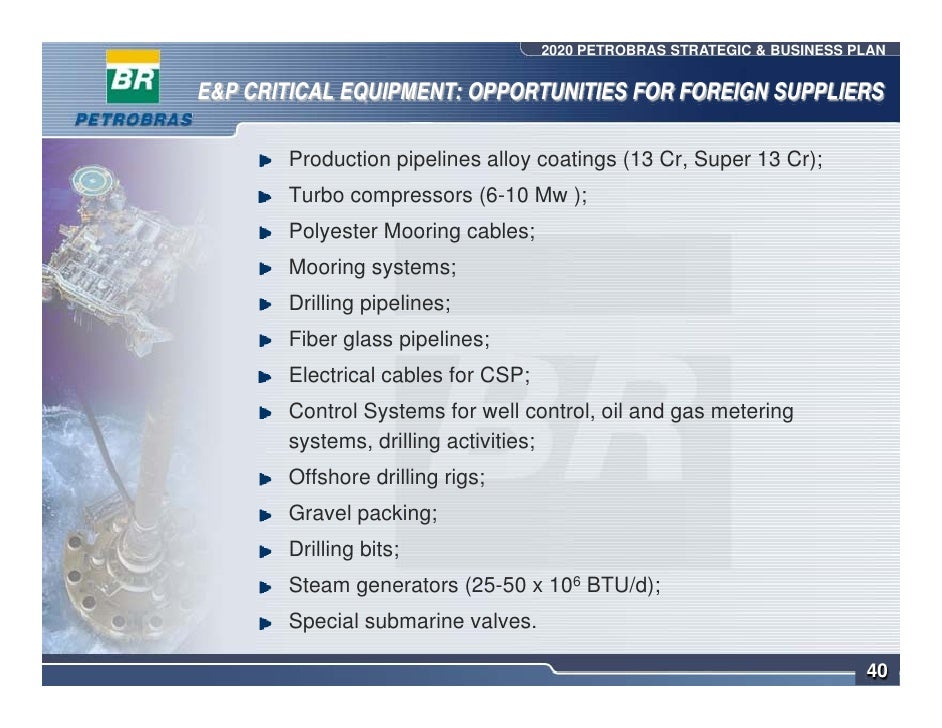 2020 PETROBRAS STRATEGIC & BUSINESS PLAN

BR

PETROBRAS

E&P CRITICAL EQUIPMENT: OPPORTUNITIES FOR FOREIGN SUPPLIERS

Production pipelines alloy coatings (13 Cr, Super 13 Cr);

Turbo compressors (6-10 Mw );

Polyester Mooring cables;

Mooring systems;

Drilling pipelines;

Fiber glass pipelines;

Electrical cables for CSP;

Control Systems for well control, oil and gas metering systems, drilling activities;

Offshore drilling rigs;

Gravel packing;

Drilling bits;

Steam generators (25-50 x $10^6$ BTU/d);

Special submarine valves.

40